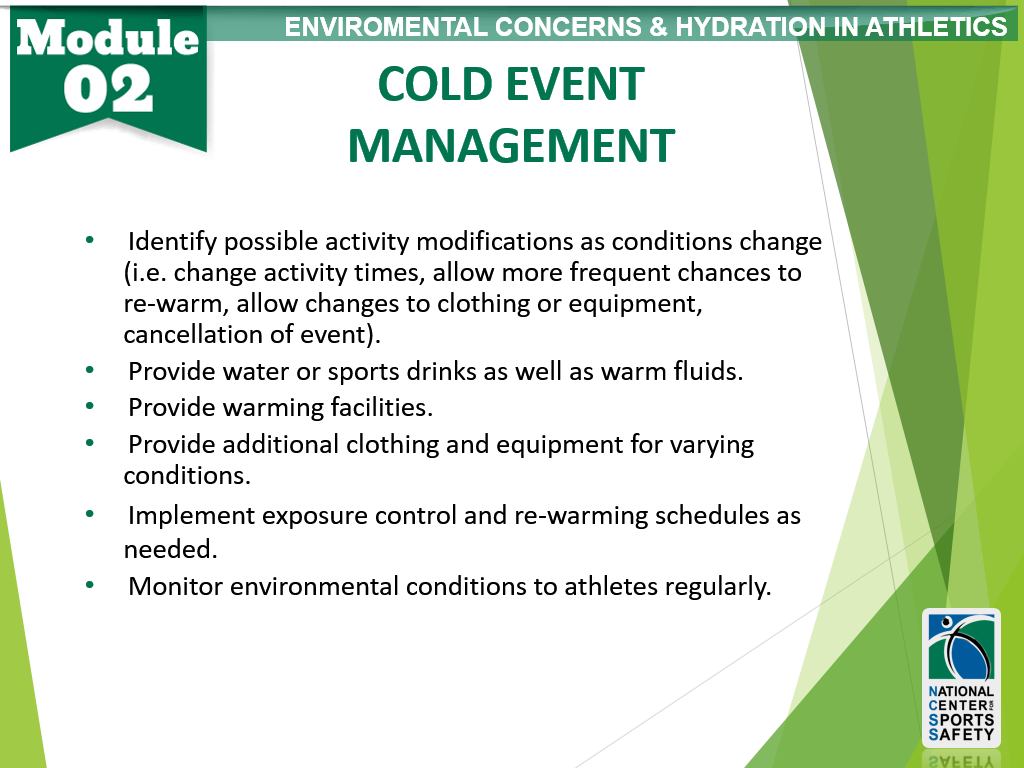 Module 02

ENVIROMENTAL CONCERNS & HYDRATION IN ATHLETICS

COLD EVENT MANAGEMENT

• Identify possible activity modifications as conditions change (i.e. change activity times, allow more frequent chances to re-warm, allow changes to clothing or equipment, cancellation of event).
• Provide water or sports drinks as well as warm fluids.
• Provide warming facilities.
• Provide additional clothing and equipment for varying conditions.
• Implement exposure control and re-warming schedules as needed.
• Monitor environmental conditions to athletes regularly.

NATIONAL CENTER FOR SPORTS SAFETY